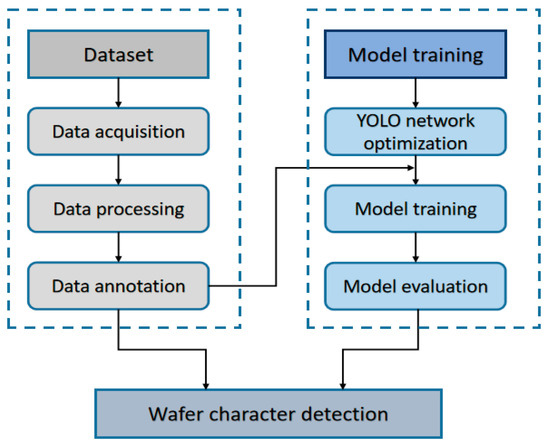 Dataset

Data acquisition

Data processing

Data annotation

Model training

YOLO network optimization

Model training

Model evaluation

Wafer character detection